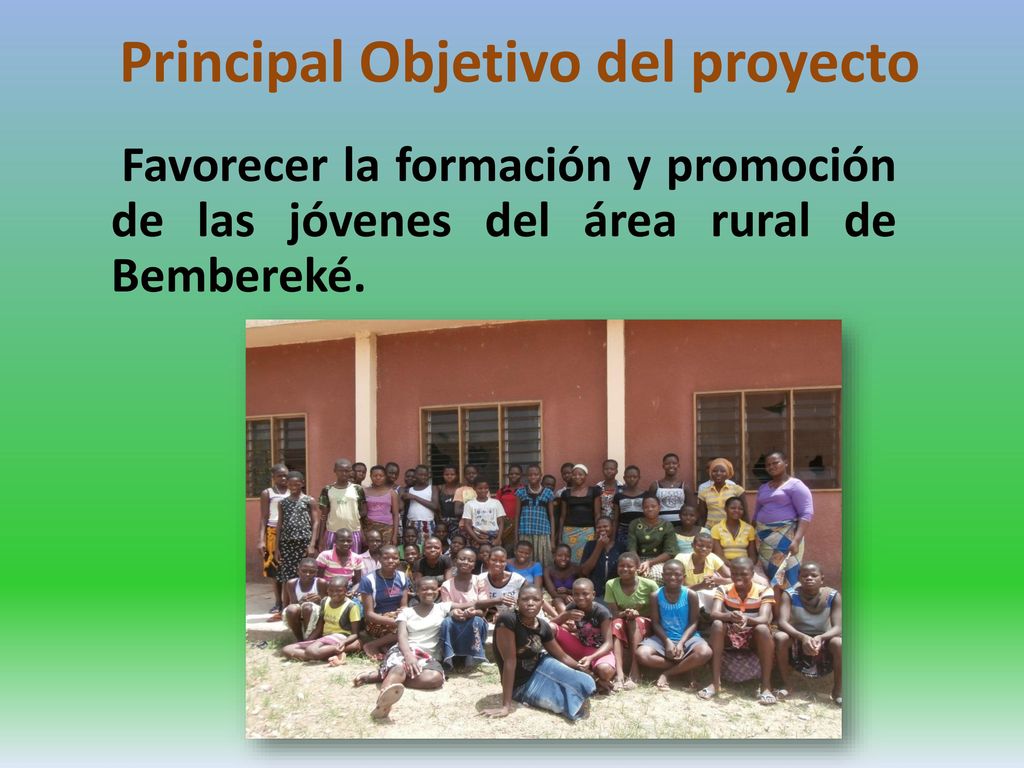 Principal Objetivo del proyecto

Favorecer la formación y promoción de las jóvenes del área rural de Bembereké.